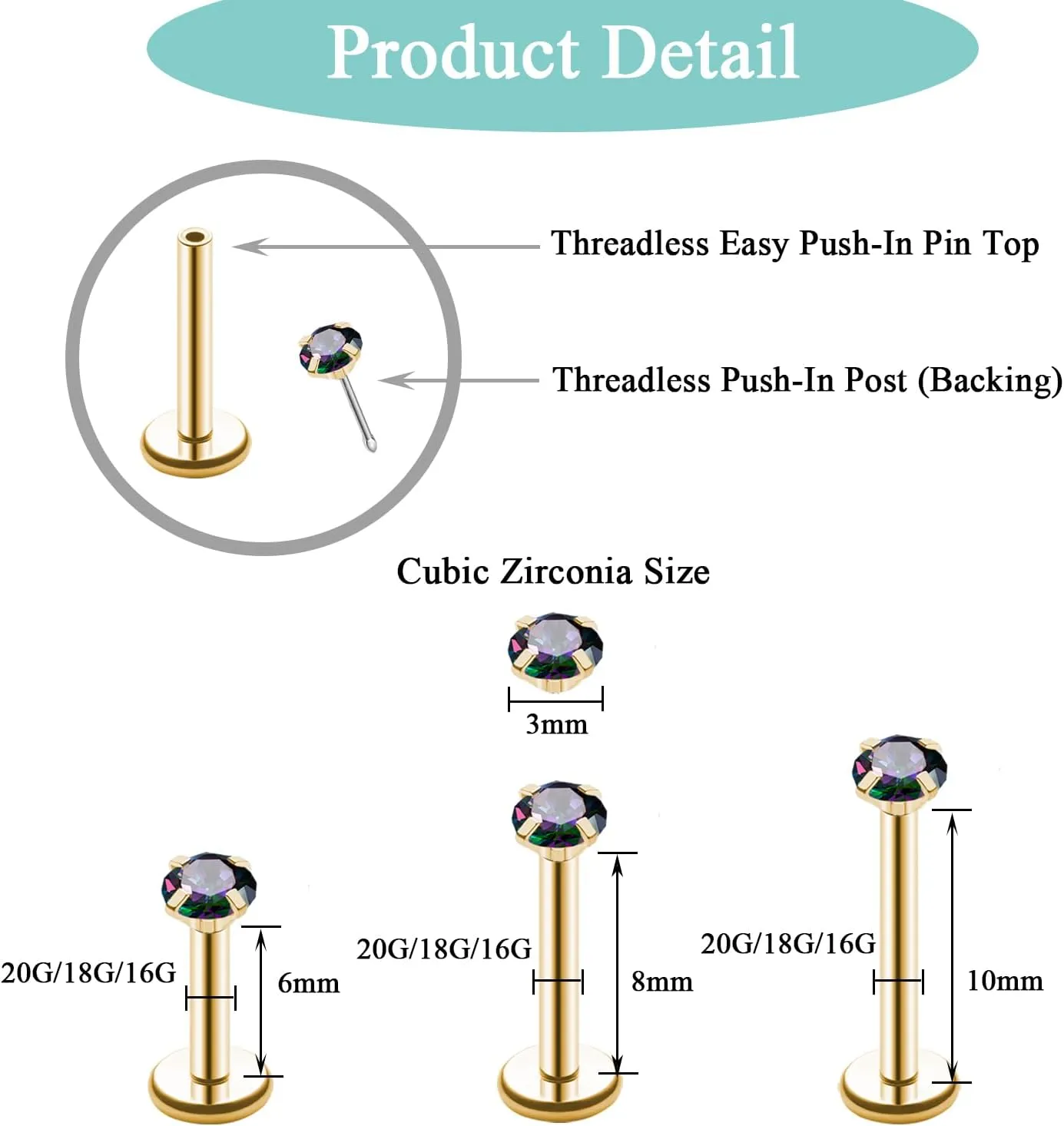 Product Detail

Threadless Easy Push-In Pin Top

Threadless Push-In Post (Backing)

Cubic Zirconia Size

3mm

20G/18G/16G

6mm

20G/18G/16G

8mm

20G/18G/16G

10mm